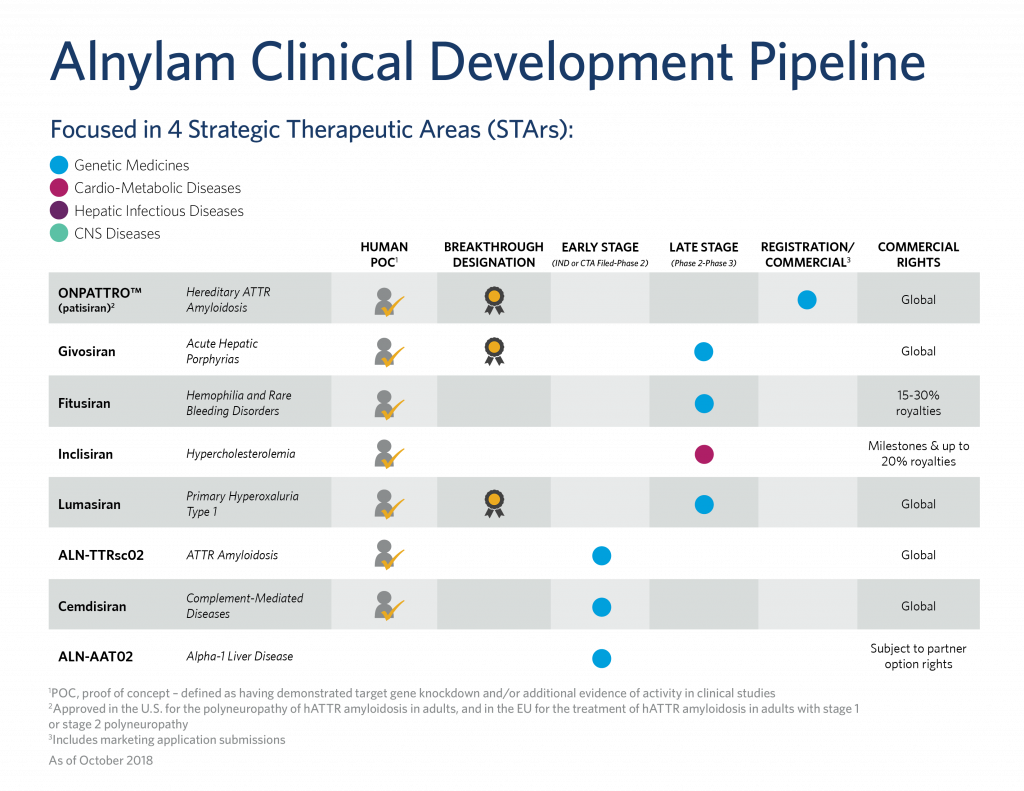 Alnylam Clinical Development Pipeline

Focused in 4 Strategic Therapeutic Areas (STArs):

Genetic Medicines
Cardio-Metabolic Diseases
Hepatic Infectious Diseases
CNS Diseases

| | | HUMAN POC$^1$ | BREAKTHROUGH DESIGNATION | EARLY STAGE (IND or CTA Filed-Phase 2) | LATE STAGE (Phase 2-Phase 3) | REGISTRATION/ COMMERCIAL$^3$ | COMMERCIAL RIGHTS |
|---|---|---|---|---|---|---|---|
| ONPATTRO™ (patisiran)$^2$ | Hereditary ATTR Amyloidosis | | | | | | Global |
| Givosiran | Acute Hepatic Porphyrias | | | | | | Global |
| Fitusiran | Hemophilia and Rare Bleeding Disorders | | | | | | 15-30% royalties |
| Inclisiran | Hypercholesterolemia | | | | | | Milestones & up to 20% royalties |
| Lumasiran | Primary Hyperoxaluria Type 1 | | | | | | Global |
| ALN-TTRsc02 | ATTR Amyloidosis | | | | | | Global |
| Cemdisiran | Complement-Mediated Diseases | | | | | | Global |
| ALN-AAT02 | Alpha-1 Liver Disease | | | | | | Subject to partner option rights |

$^1$POC, proof of concept – defined as having demonstrated target gene knockdown and/or additional evidence of activity in clinical studies
$^2$Approved in the U.S. for the polyneuropathy of hATTR amyloidosis in adults, and in the EU for the treatment of hATTR amyloidosis in adults with stage 1 or stage 2 polyneuropathy
$^3$Includes marketing application submissions
As of October 2018